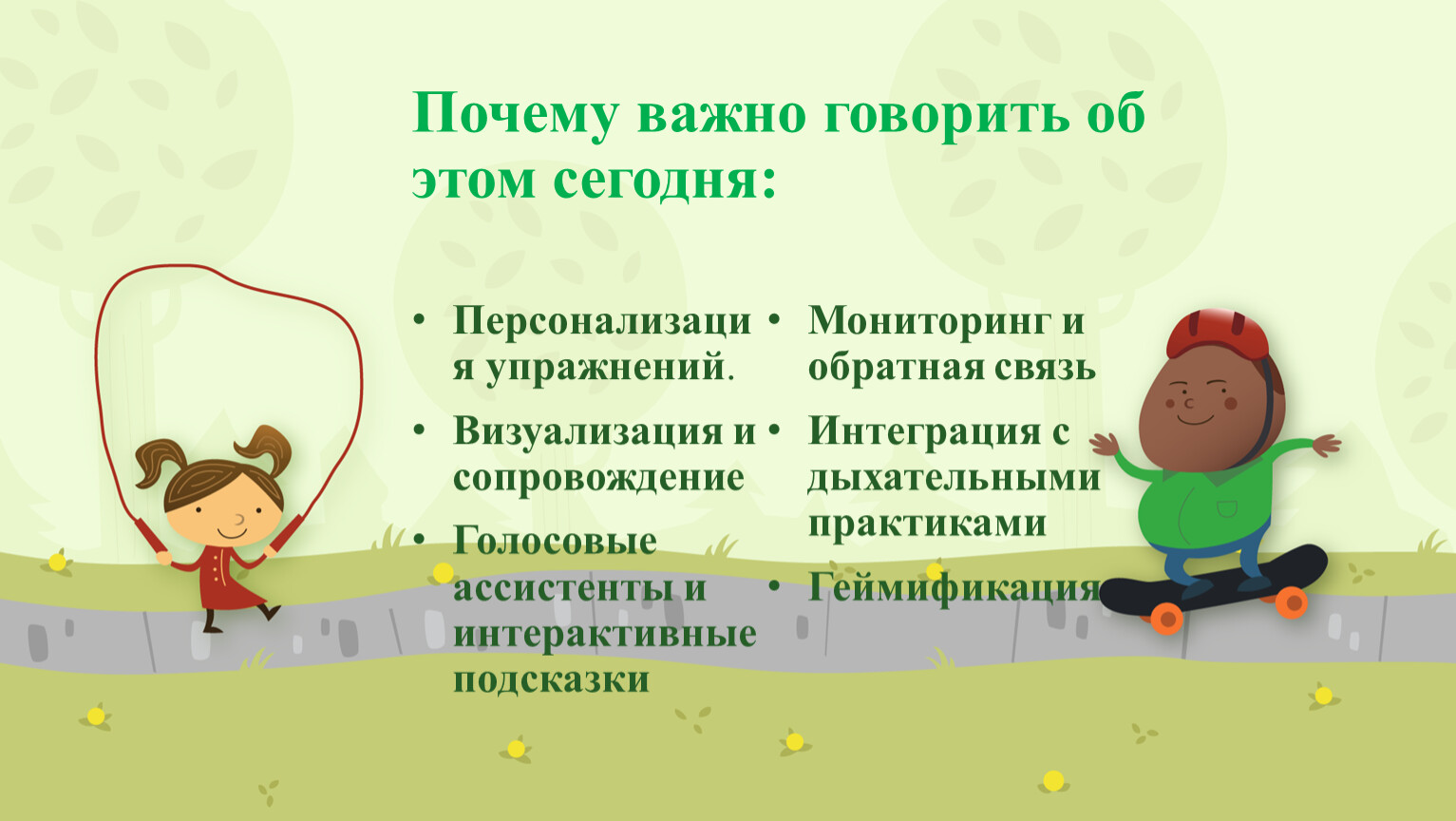 Почему важно говорить об этом сегодня:

• Персонализация упражнений.
• Визуализация и сопровождение
• Голосовые ассистенты и интерактивные подсказки

• Мониторинг и обратная связь
• Интеграция с дыхательными практиками
• Геймификация